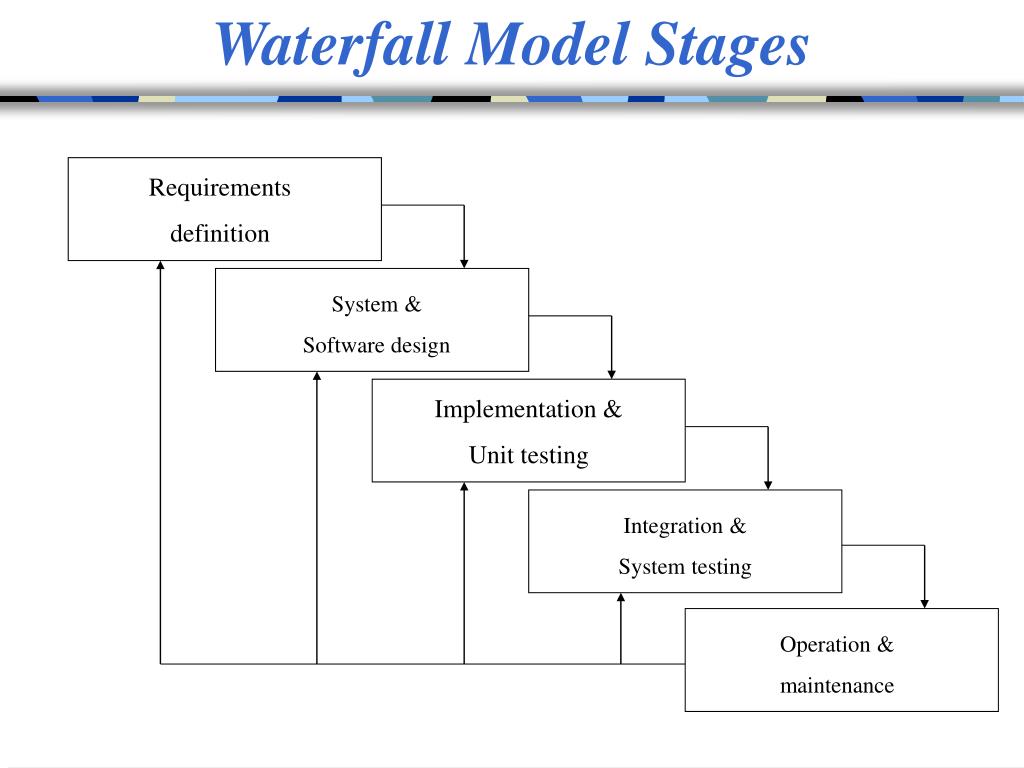 Waterfall Model Stages

Requirements
definition

System &
Software design

Implementation &
Unit testing

Integration &
System testing

Operation &
maintenance